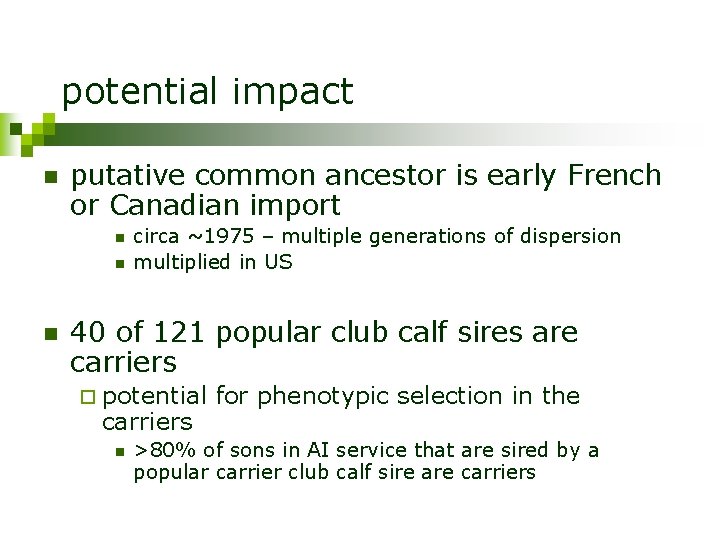 potential impact

putative common ancestor is early French or Canadian import

circa ~1975 – multiple generations of dispersion

multiplied in US

40 of 121 popular club calf sires are carriers

potential for phenotypic selection in the carriers

>80% of sons in AI service that are sired by a popular carrier club calf sire are carriers